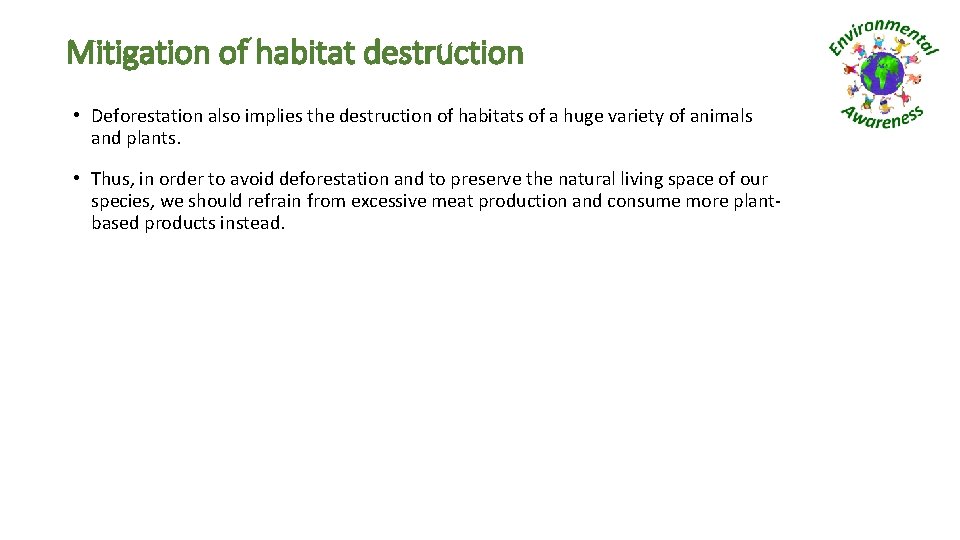 Mitigation of habitat destruction

Environmental Awareness

• Deforestation also implies the destruction of habitats of a huge variety of animals and plants.

• Thus, in order to avoid deforestation and to preserve the natural living space of our species, we should refrain from excessive meat production and consume more plant-based products instead.